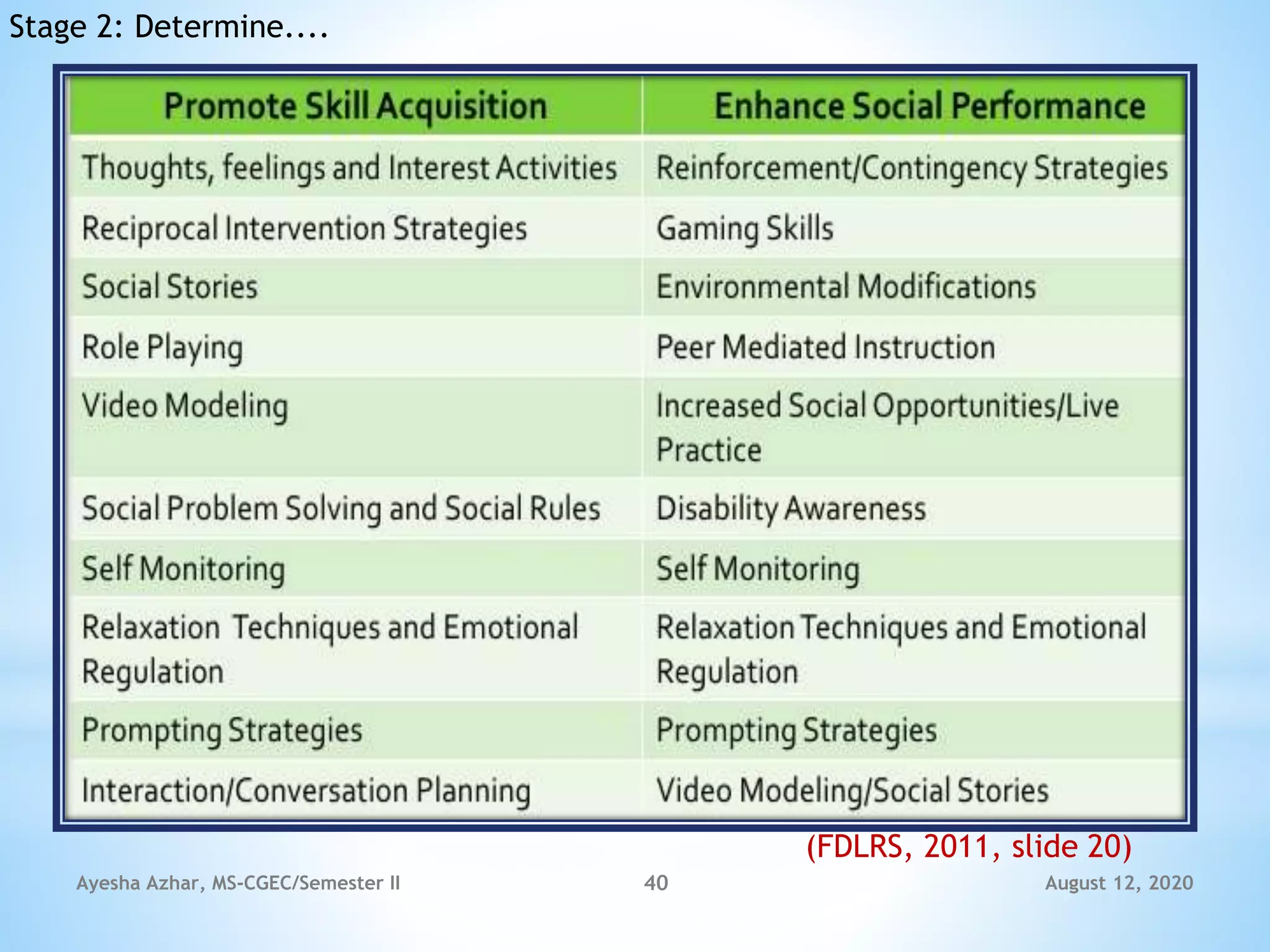 Stage 2: Determine....

| Promote Skill Acquisition | Enhance Social Performance |
|---|---|
| Thoughts, feelings and Interest Activities | Reinforcement/Contingency Strategies |
| Reciprocal Intervention Strategies | Gaming Skills |
| Social Stories | Environmental Modifications |
| Role Playing | Peer Mediated Instruction |
| Video Modeling | Increased Social Opportunities/Live Practice |
| Social Problem Solving and Social Rules | Disability Awareness |
| Self Monitoring | Self Monitoring |
| Relaxation Techniques and Emotional Regulation | Relaxation Techniques and Emotional Regulation |
| Prompting Strategies | Prompting Strategies |
| Interaction/Conversation Planning | Video Modeling/Social Stories |

(FDLRS, 2011, slide 20)

Ayesha Azhar, MS-CGEC/Semester II 40 August 12, 2020